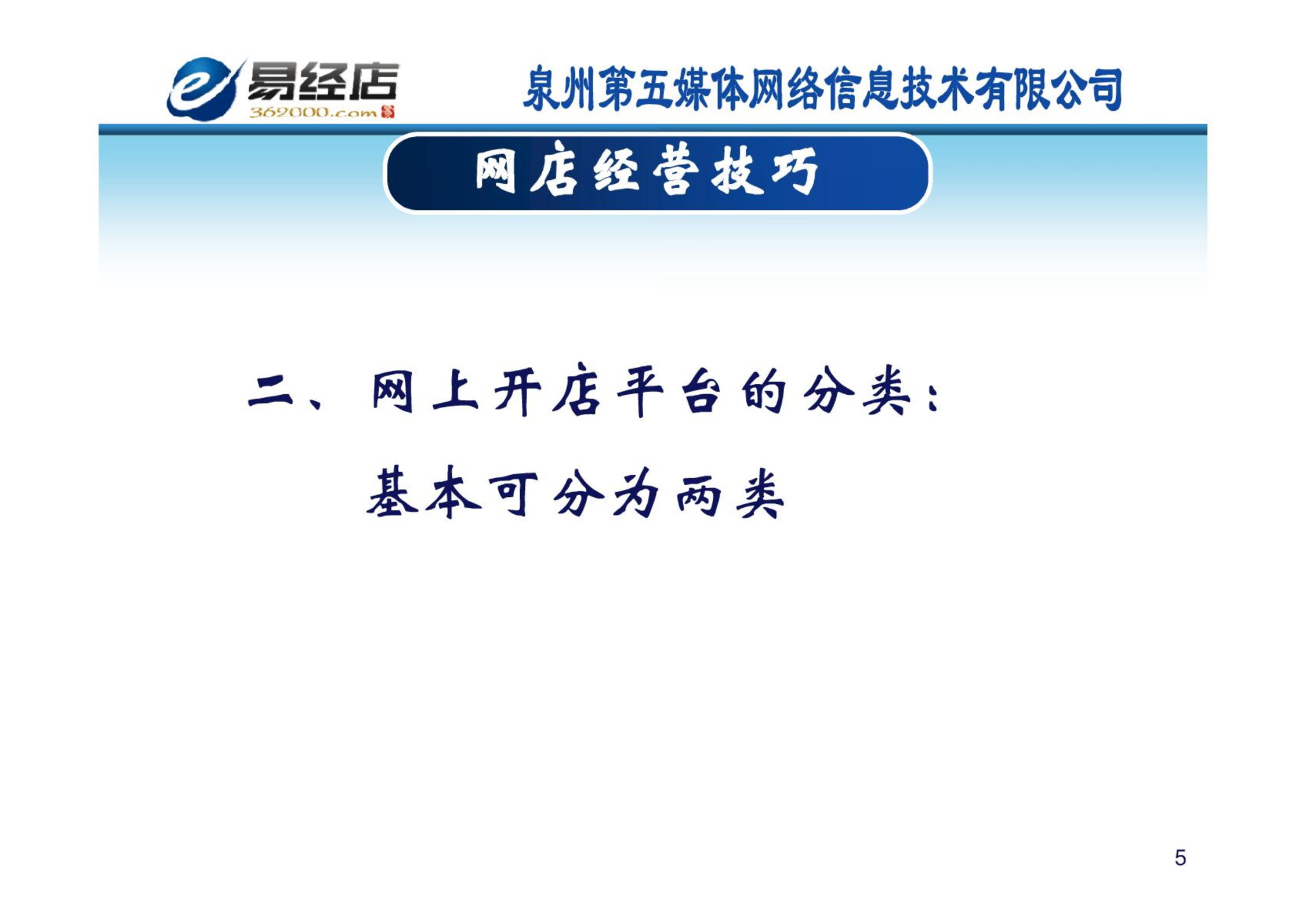 易经店
362000.com

泉州第五媒体网络信息技术有限公司

网店经营技巧

二、网上开店平台的分类：

基本可分为两类

5